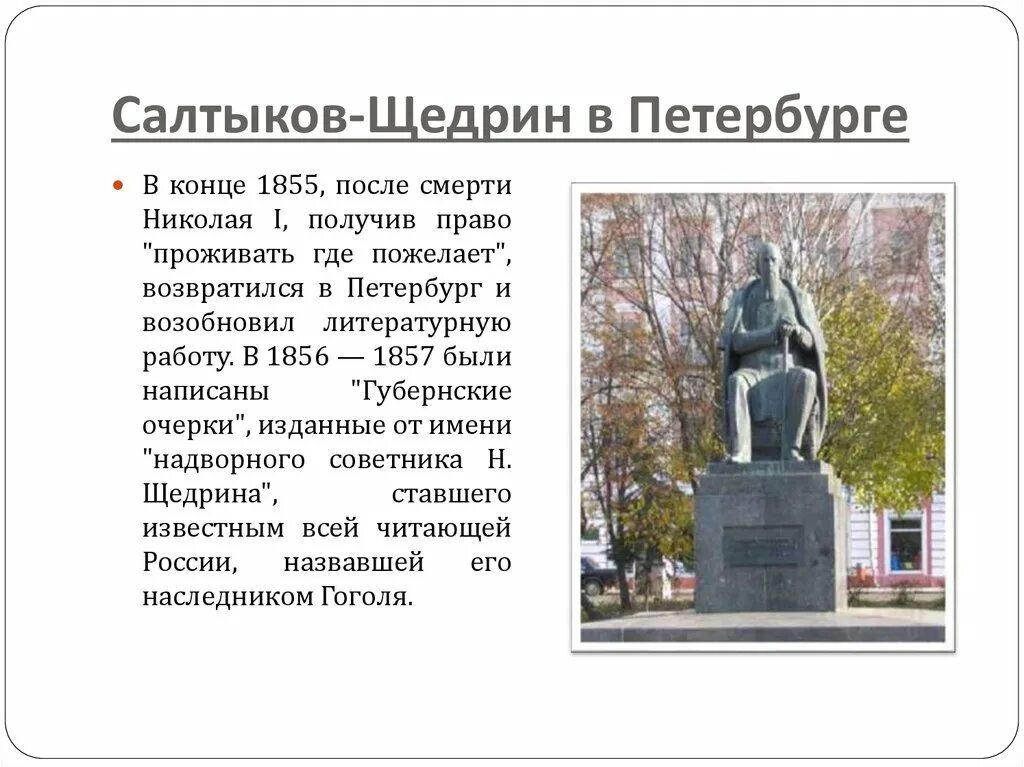 Салтыков-Щедрин в Петербурге

В конце 1855, после смерти Николая I, получив право "проживать где пожелает", возвратился в Петербург и возобновил литературную работу. В 1856 — 1857 были написаны "Губернские очерки", изданные от имени "надворного советника Н. Щедрина", ставшего известным всей читающей России, назвавшей его наследником Гоголя.